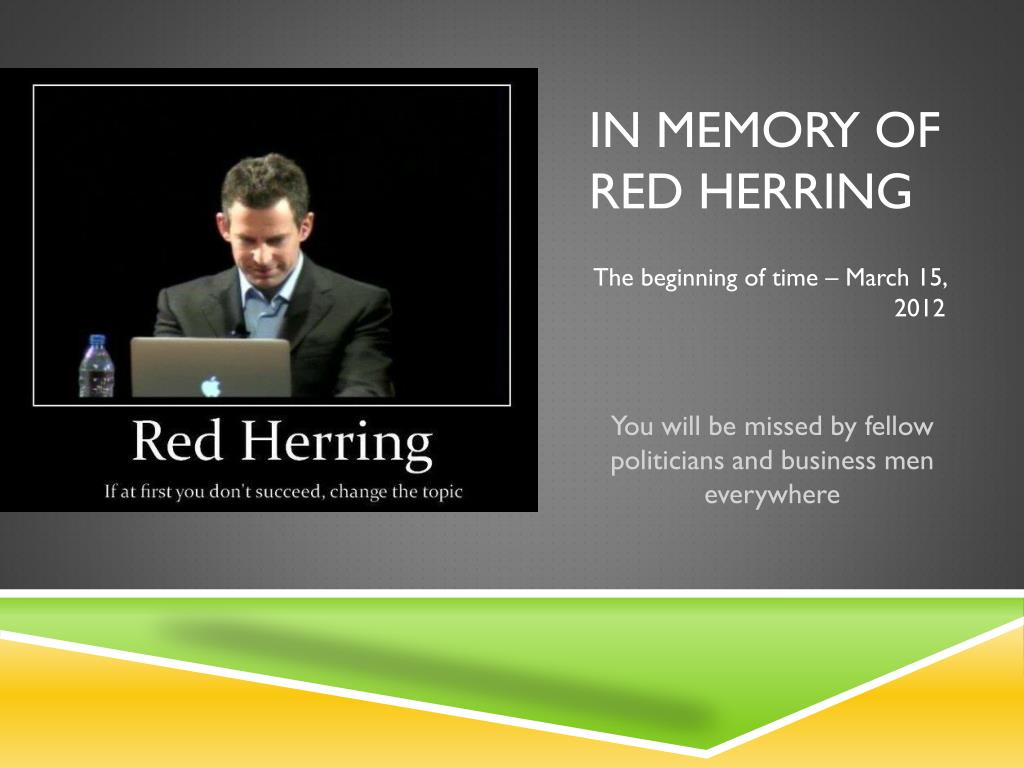 Red Herring

If at first you don't succeed, change the topic

IN MEMORY OF RED HERRING

The beginning of time – March 15, 2012

You will be missed by fellow politicians and business men everywhere